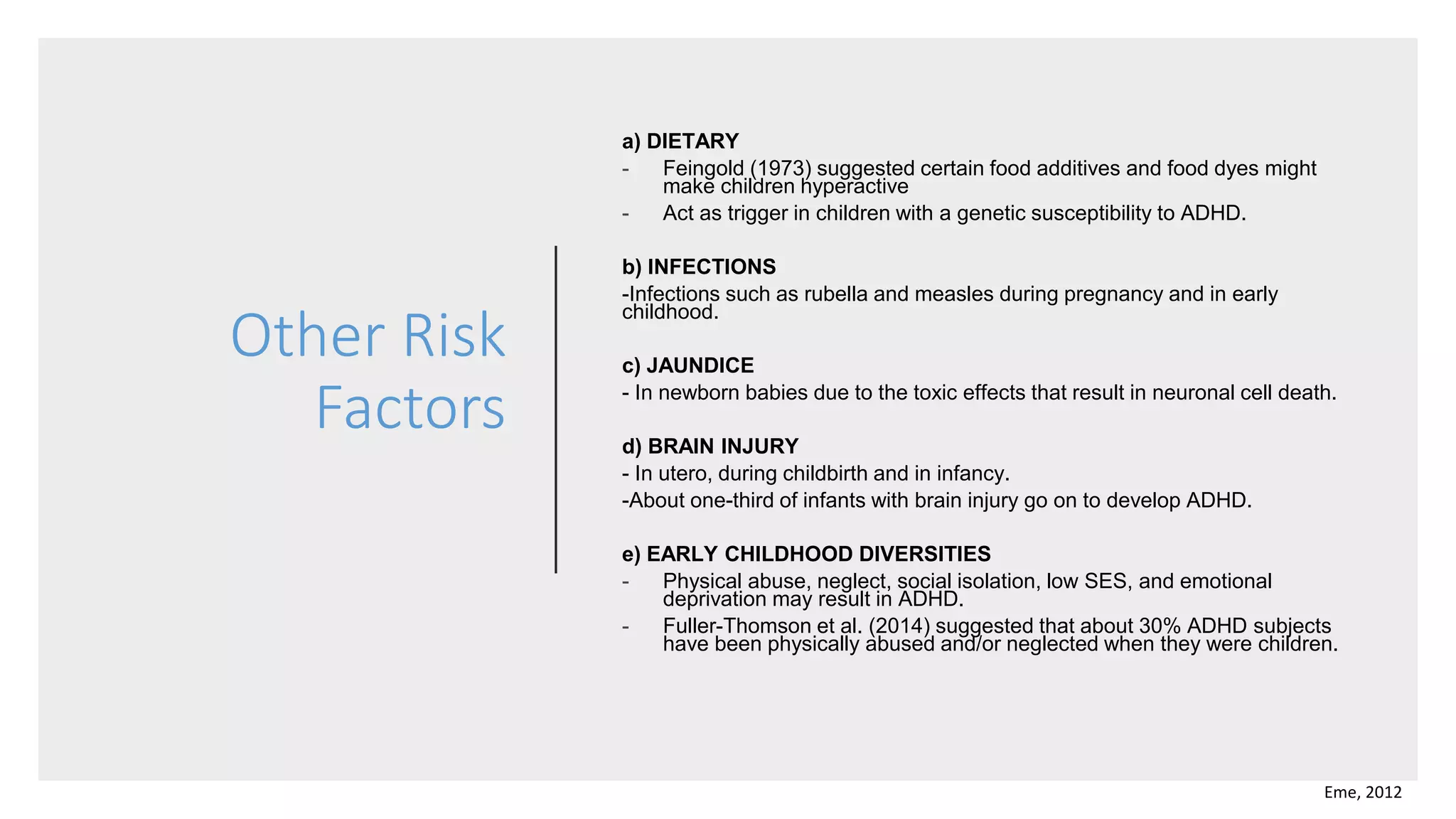 Other Risk Factors

a) DIETARY
- Feingold (1973) suggested certain food additives and food dyes might make children hyperactive
- Act as trigger in children with a genetic susceptibility to ADHD.

b) INFECTIONS
-Infections such as rubella and measles during pregnancy and in early childhood.

c) JAUNDICE
- In newborn babies due to the toxic effects that result in neuronal cell death.

d) BRAIN INJURY
- In utero, during childbirth and in infancy.
-About one-third of infants with brain injury go on to develop ADHD.

e) EARLY CHILDHOOD DIVERSITIES
- Physical abuse, neglect, social isolation, low SES, and emotional deprivation may result in ADHD.
- Fuller-Thomson et al. (2014) suggested that about 30% ADHD subjects have been physically abused and/or neglected when they were children.

Eme, 2012